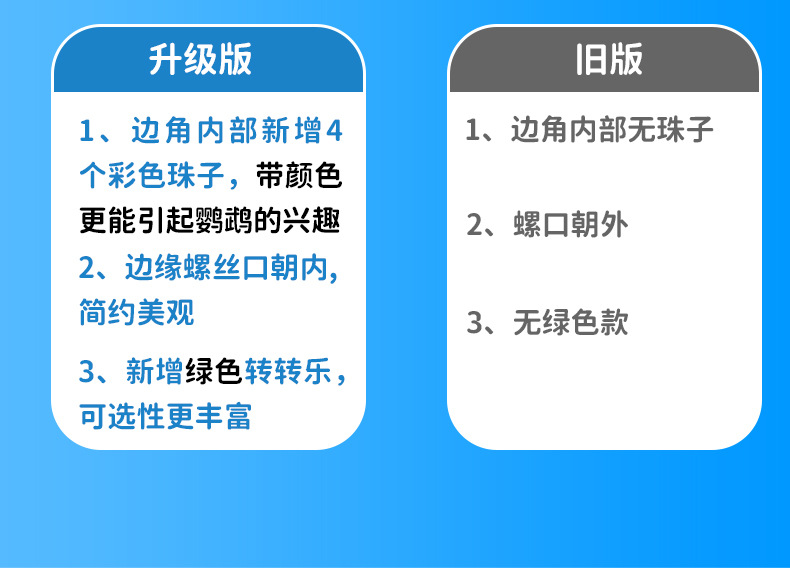 升级版

1、边角内部新增4个彩色珠子，带颜色更能引起鹦鹉的兴趣

2、边缘螺丝口朝内，简约美观

3、新增绿色转转乐，可选性更丰富

旧版

1、边角内部无珠子

2、螺口朝外

3、无绿色款